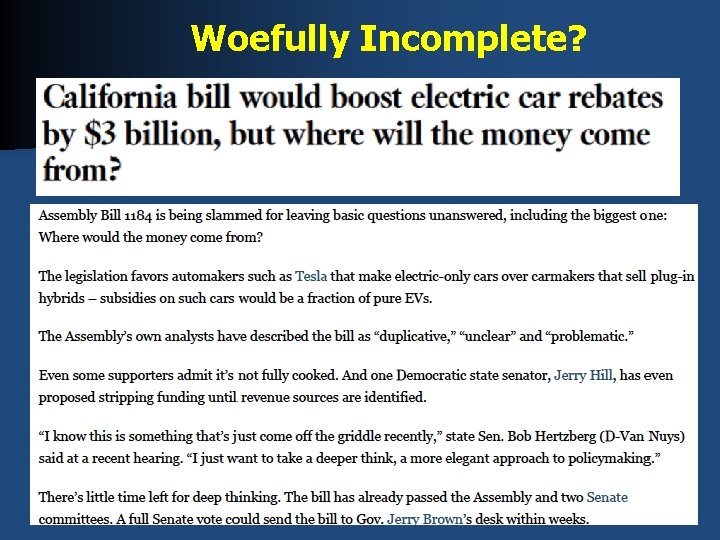 Woefully Incomplete?

California bill would boost electric car rebates by $3 billion, but where will the money come from?

Assembly Bill 1184 is being slammed for leaving basic questions unanswered, including the biggest one: Where would the money come from?

The legislation favors automakers such as Tesla that make electric-only cars over carmakers that sell plug-in hybrids – subsidies on such cars would be a fraction of pure EVs.

The Assembly's own analysts have described the bill as "duplicative," "unclear" and "problematic."

Even some supporters admit it's not fully cooked. And one Democratic state senator, Jerry Hill, has even proposed stripping funding until revenue sources are identified.

"I know this is something that's just come off the griddle recently," state Sen. Bob Hertzberg (D-Van Nuys) said at a recent hearing. "I just want to take a deeper think, a more elegant approach to policymaking."

There's little time left for deep thinking. The bill has already passed the Assembly and two Senate committees. A full Senate vote could send the bill to Gov. Jerry Brown's desk within weeks.